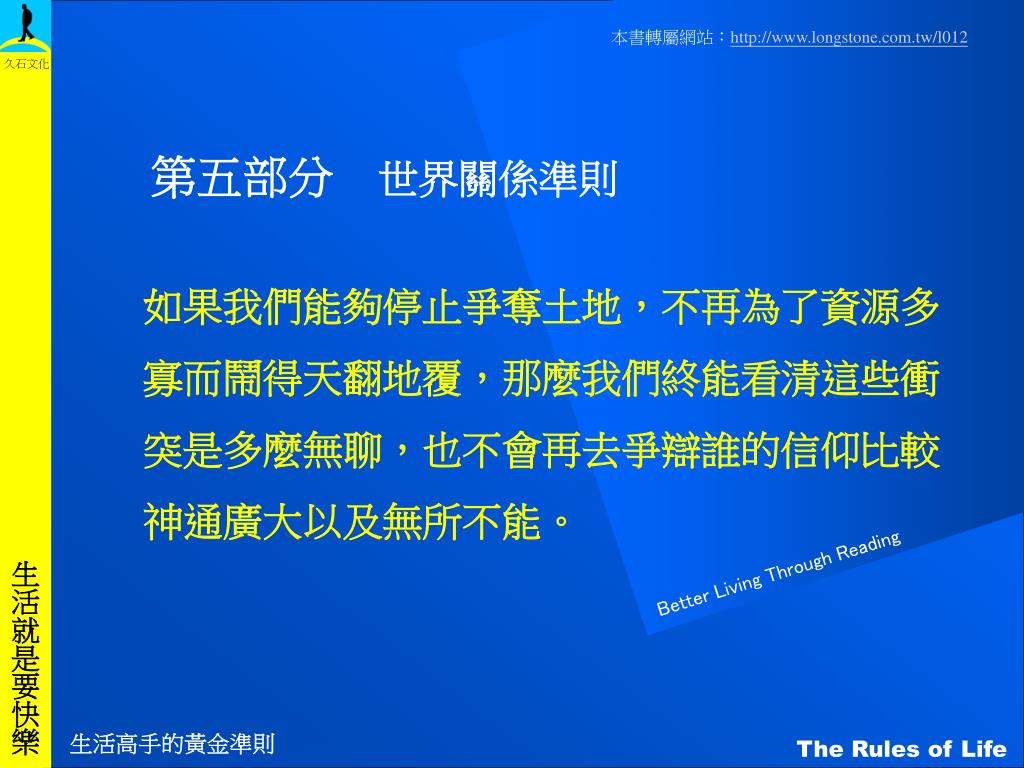 久石文化

本書轉屬網站：http://www.longstone.com.tw/l012

第五部分　世界關係準則

如果我們能夠停止爭奪土地，不再為了資源多寡而鬧得天翻地覆，那麼我們終能看清這些衝突是多麼無聊，也不會再去爭辯誰的信仰比較神通廣大以及無所不能。

Better Living Through Reading

生活就是要快樂

生活高手的黃金準則

The Rules of Life